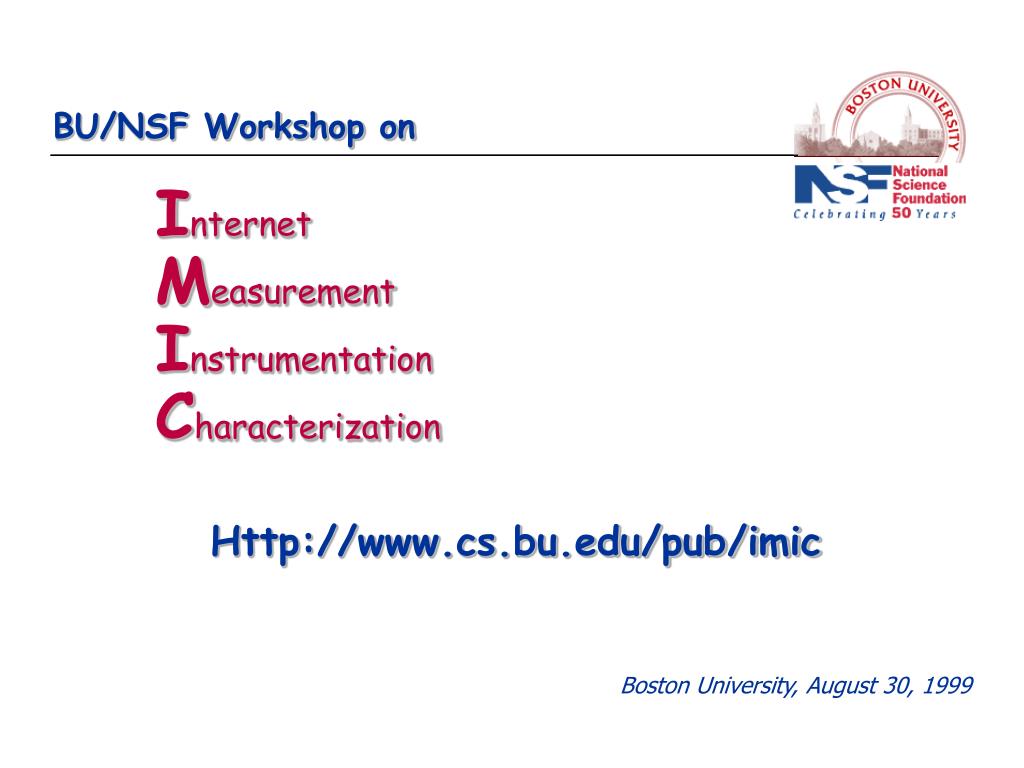 BU/NSF Workshop on

BOSTON UNIVERSITY

NSF National Science Foundation

Celebrating 50 Years

Internet
Measurement
Instrumentation
Characterization

Http://www.cs.bu.edu/pub/imic

Boston University, August 30, 1999